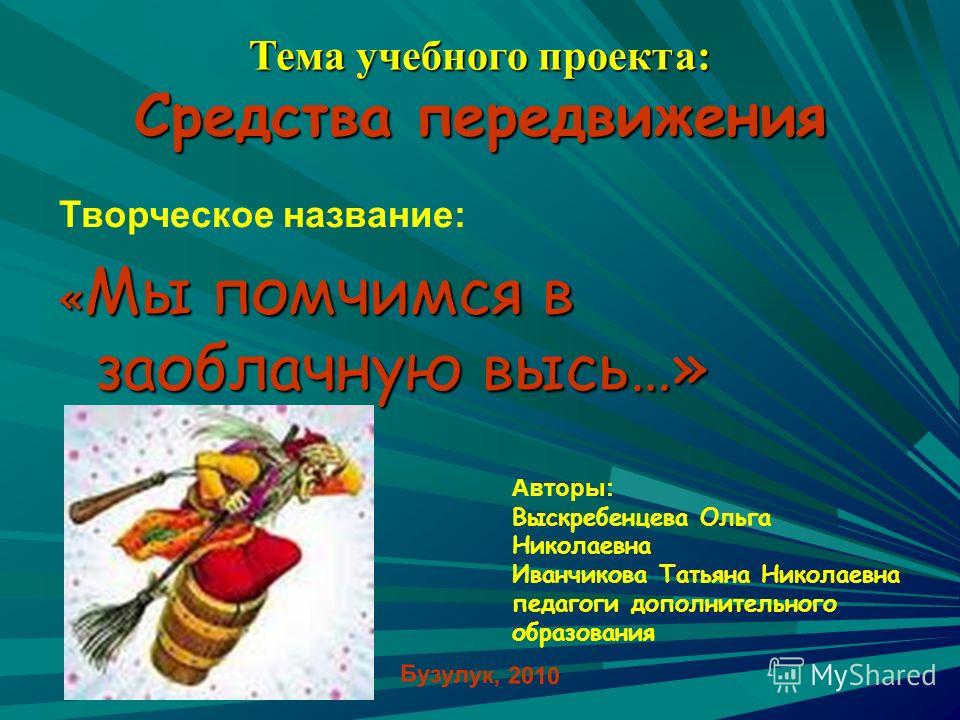 Тема учебного проекта:
Средства передвижения

Творческое название:

«Мы помчимся в заоблачную высь…»

Авторы:
Выскребенцева Ольга Николаевна
Иванчикова Татьяна Николаевна
педагоги дополнительного образования

Бузулук, 2010

MyShared